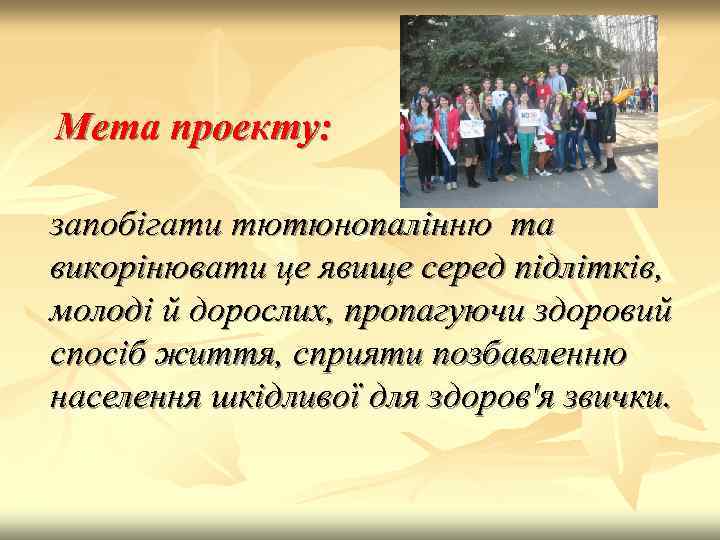 Мета проекту:

запобігати тютюнопалінню та викорінювати це явище серед підлітків, молоді й дорослих, пропагуючи здоровий спосіб життя, сприяти позбавленню населення шкідливої для здоров'я звички.